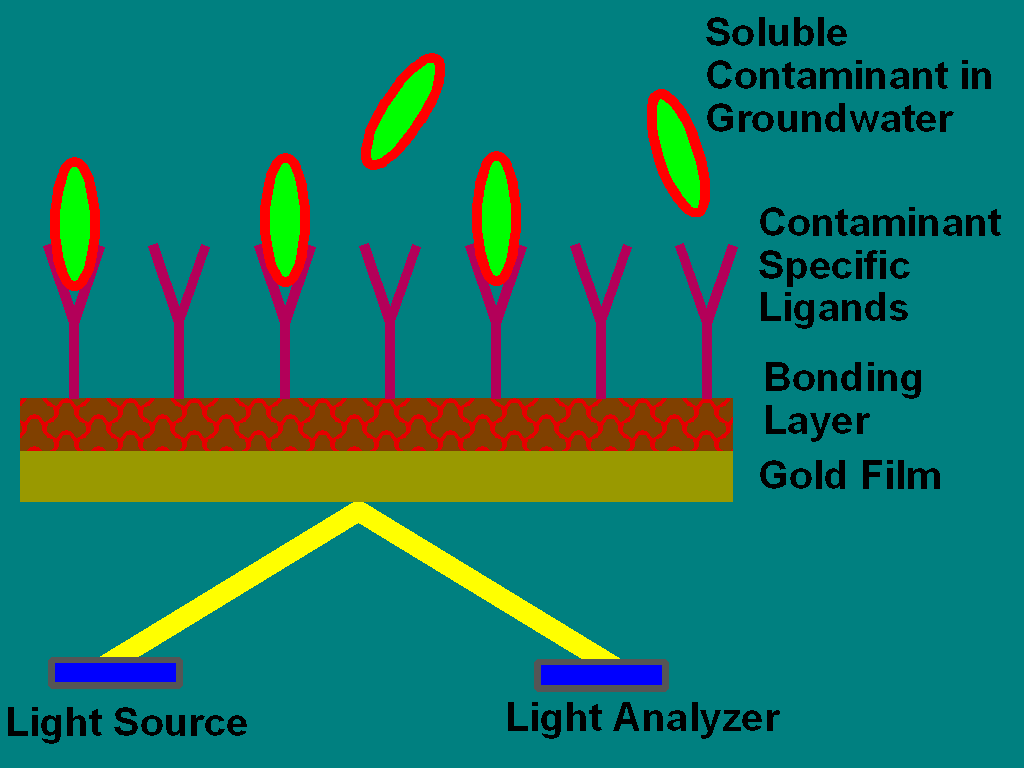 Soluble Contaminant in Groundwater

Contaminant Specific Ligands

Bonding Layer

Gold Film

Light Source

Light Analyzer